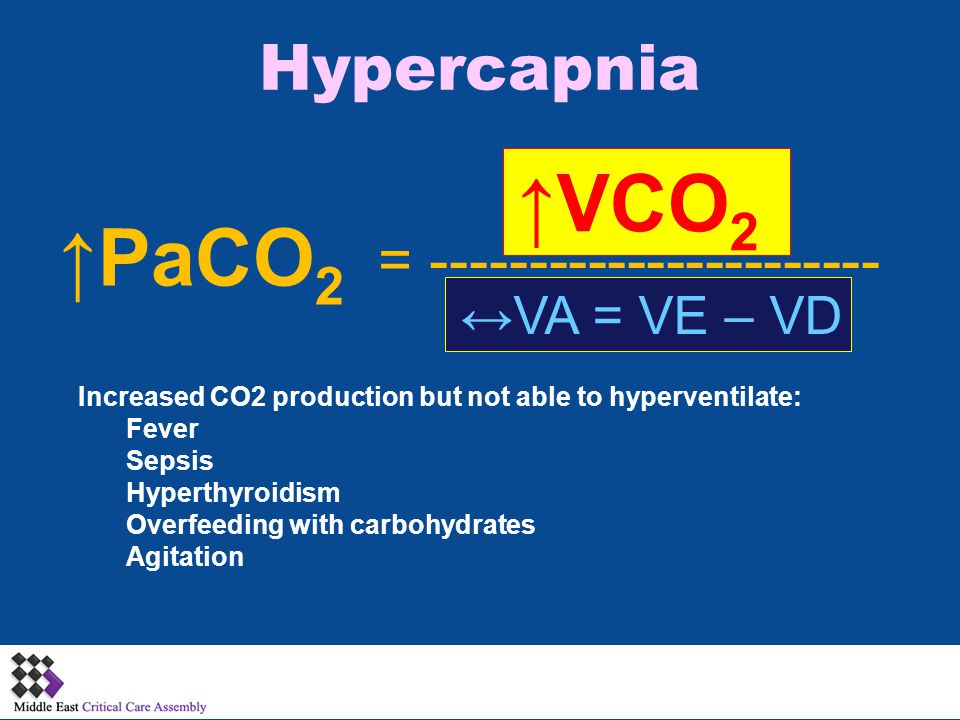 Hypercapnia

$\uparrow PaCO_2 = \frac{\uparrow VCO_2}{\leftrightarrow VA = VE - VD}$

Increased CO2 production but not able to hyperventilate:
Fever
Sepsis
Hyperthyroidism
Overfeeding with carbohydrates
Agitation

Middle East Critical Care Assembly